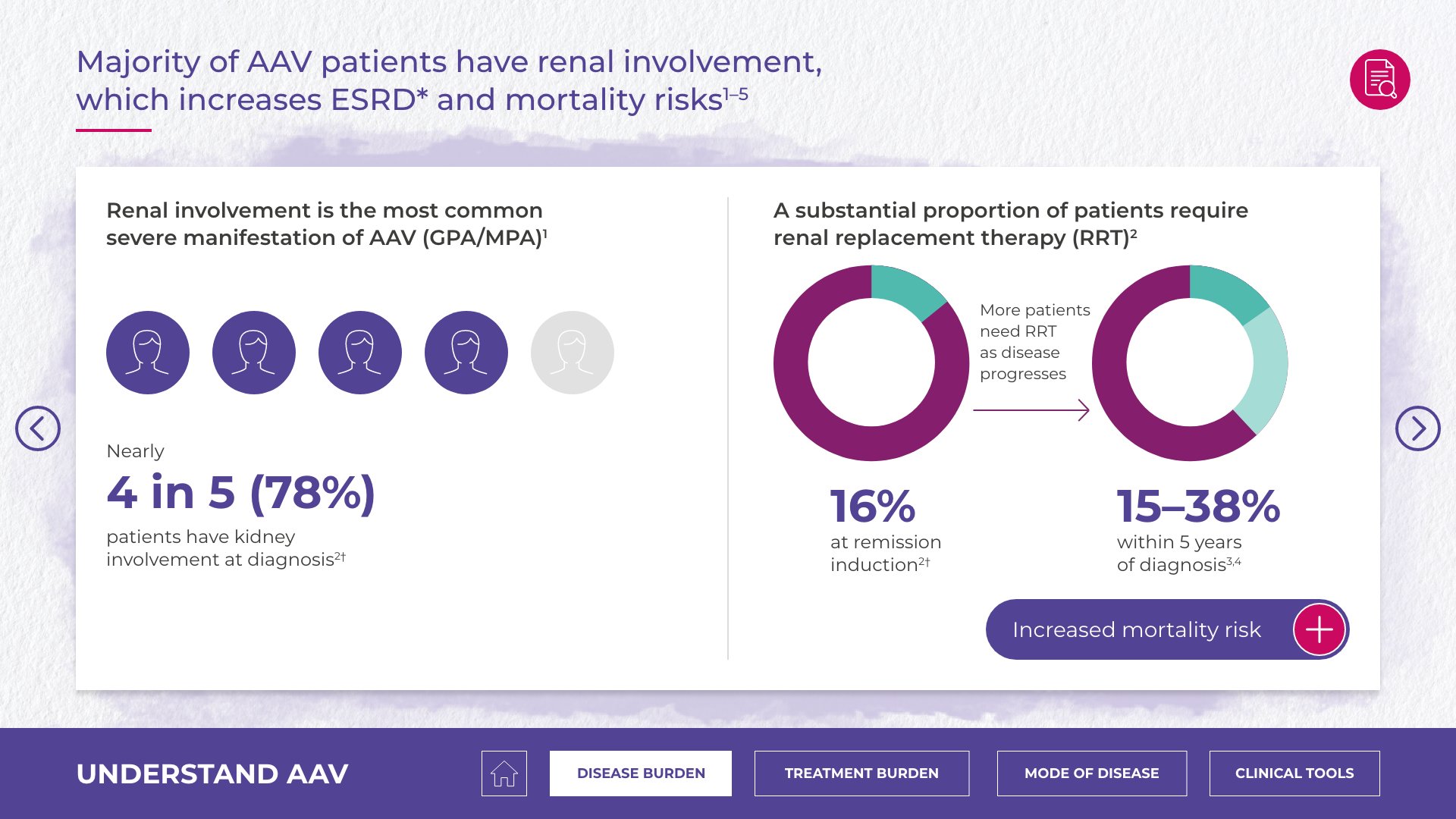 Majority of AAV patients have renal involvement, which increases ESRD* and mortality risks$^{1–5}$

Renal involvement is the most common severe manifestation of AAV (GPA/MPA)$^{1}$

Nearly

4 in 5 (78%)

patients have kidney involvement at diagnosis$^{2†}$

A substantial proportion of patients require renal replacement therapy (RRT)$^{2}$

More patients need RRT as disease progresses

16%

at remission induction$^{2†}$

15–38%

within 5 years of diagnosis$^{3,4}$

Increased mortality risk

UNDERSTAND AAV

DISEASE BURDEN

TREATMENT BURDEN

MODE OF DISEASE

CLINICAL TOOLS